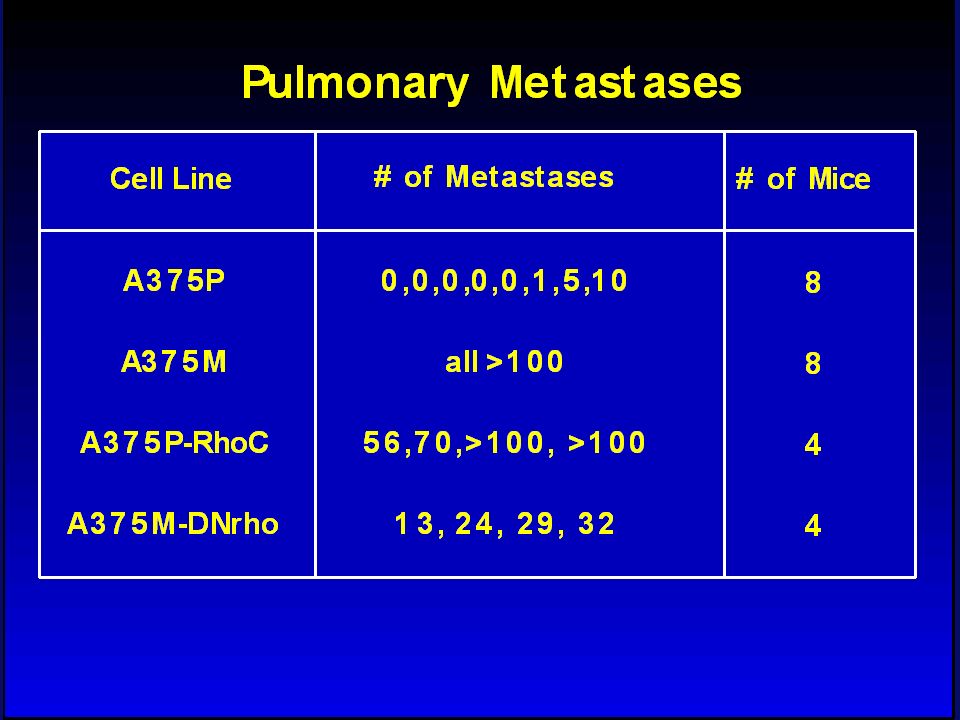 Pulmonary Metastases

| Cell Line | # of Metastases | # of Mice |
|---|---|---|
| A375P | 0,0,0,0,0,1,5,10 | 8 |
| A375M | all >100 | 8 |
| A375P-RhoC | 56,70,>100, >100 | 4 |
| A375M-DNrho | 13, 24, 29, 32 | 4 |